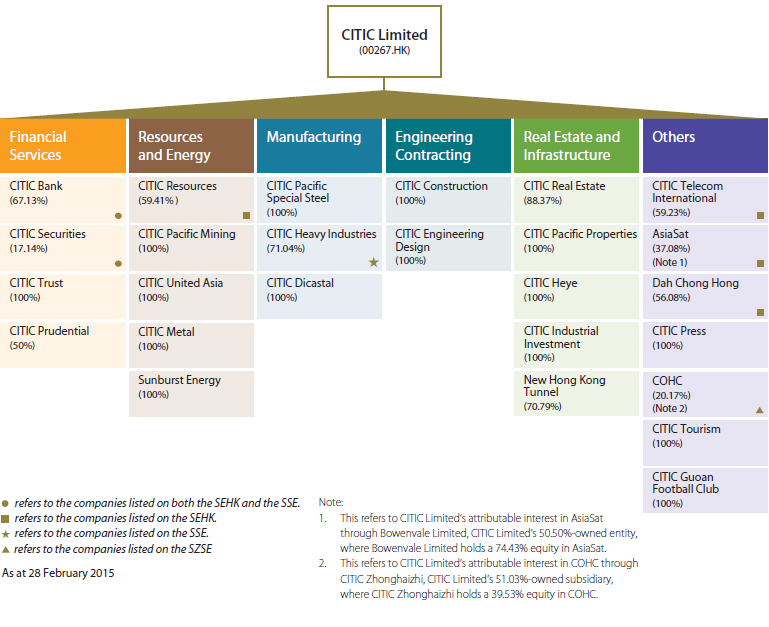 CITIC Limited
(00267.HK)

Financial Services

CITIC Bank
(67.13%)
●

CITIC Securities
(17.14%)
●

CITIC Trust
(100%)

CITIC Prudential
(50%)

Resources and Energy

CITIC Resources
(59.41% )
■

CITIC Pacific Mining
(100%)

CITIC United Asia
(100%)

CITIC Metal
(100%)

Sunburst Energy
(100%)

Manufacturing

CITIC Pacific Special Steel
(100%)

CITIC Heavy Industries
(71.04%)
★

CITIC Dicastal
(100%)

Engineering Contracting

CITIC Construction
(100%)

CITIC Engineering Design
(100%)

Real Estate and Infrastructure

CITIC Real Estate
(88.37%)

CITIC Pacific Properties
(100%)

CITIC Heye
(100%)

CITIC Industrial Investment
(100%)

New Hong Kong Tunnel
(70.79%)

Others

CITIC Telecom International
(59.23%)
■

AsiaSat
(37.08%)
(Note 1)
■

Dah Chong Hong
(56.08%)
■

CITIC Press
(100%)

COHC
(20.17%)
(Note 2)
▲

CITIC Tourism
(100%)

CITIC Guoan Football Club
(100%)

● refers to the companies listed on both the SEHK and the SSE.
■ refers to the companies listed on the SEHK.
★ refers to the companies listed on the SSE.
▲ refers to the companies listed on the SZSE

As at 28 February 2015

Note:
1. This refers to CITIC Limited's attributable interest in AsiaSat through Bowenvale Limited, CITIC Limited's 50.50%-owned entity, where Bowenvale Limited holds a 74.43% equity in AsiaSat.
2. This refers to CITIC Limited's attributable interest in COHC through CITIC Zhonghaizhi, CITIC Limited's 51.03%-owned subsidiary, where CITIC Zhonghaizhi holds a 39.53% equity in COHC.